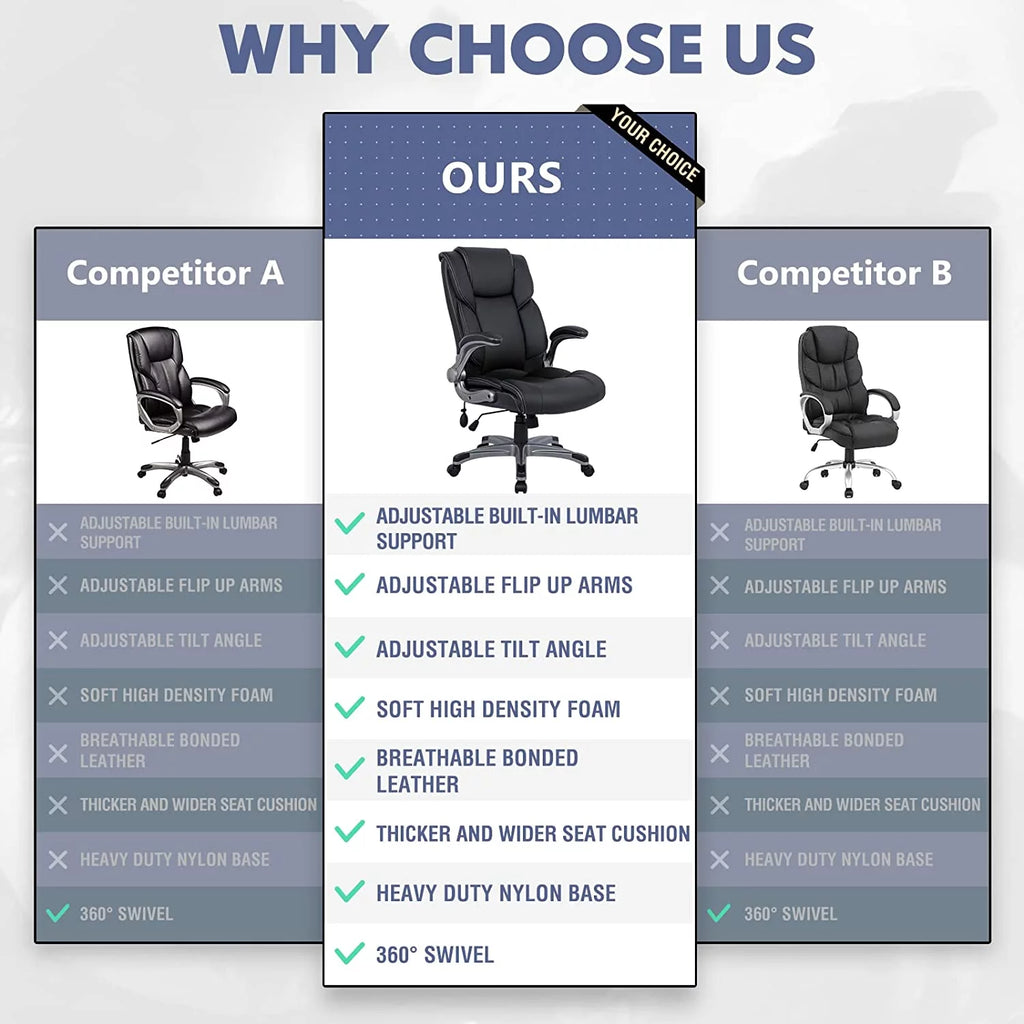 WHY CHOOSE US

Competitor A

ADJUSTABLE BUILT-IN LUMBAR SUPPORT
ADJUSTABLE FLIP UP ARMS
ADJUSTABLE TILT ANGLE
SOFT HIGH DENSITY FOAM
BREATHABLE BONDED LEATHER
THICKER AND WIDER SEAT CUSHION
HEAVY DUTY NYLON BASE
360° SWIVEL

YOUR CHOICE

OURS

ADJUSTABLE BUILT-IN LUMBAR SUPPORT
ADJUSTABLE FLIP UP ARMS
ADJUSTABLE TILT ANGLE
SOFT HIGH DENSITY FOAM
BREATHABLE BONDED LEATHER
THICKER AND WIDER SEAT CUSHION
HEAVY DUTY NYLON BASE
360° SWIVEL

Competitor B

ADJUSTABLE BUILT-IN LUMBAR SUPPORT
ADJUSTABLE FLIP UP ARMS
ADJUSTABLE TILT ANGLE
SOFT HIGH DENSITY FOAM
BREATHABLE BONDED LEATHER
THICKER AND WIDER SEAT CUSHION
HEAVY DUTY NYLON BASE
360° SWIVEL